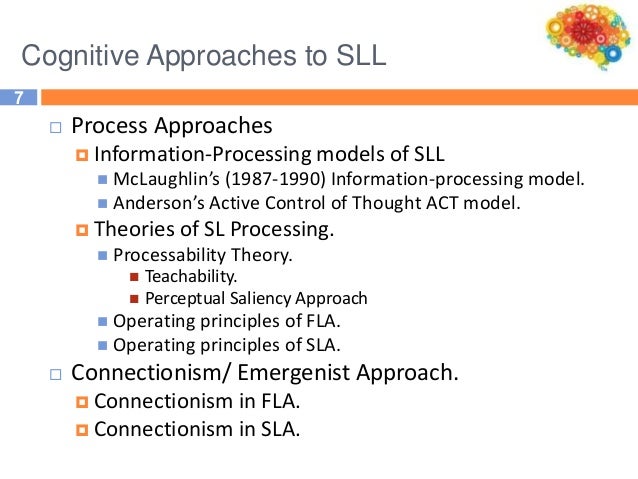 Cognitive Approaches to SLL

7

Process Approaches
Information-Processing models of SLL
McLaughlin's (1987-1990) Information-processing model.
Anderson's Active Control of Thought ACT model.
Theories of SL Processing.
Processability Theory.
Teachability.
Perceptual Saliency Approach
Operating principles of FLA.
Operating principles of SLA.
Connectionism/ Emergenist Approach.
Connectionism in FLA.
Connectionism in SLA.